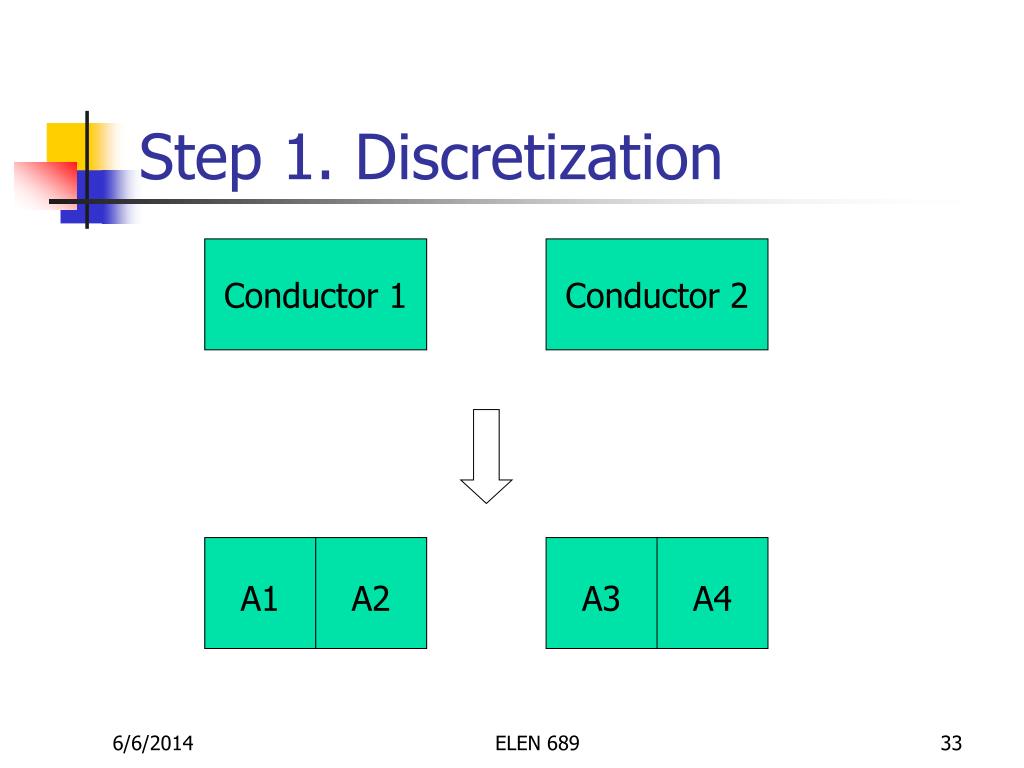 Step 1. Discretization

Conductor 1

Conductor 2

A1 A2

A3 A4

6/6/2014

ELEN 689

33